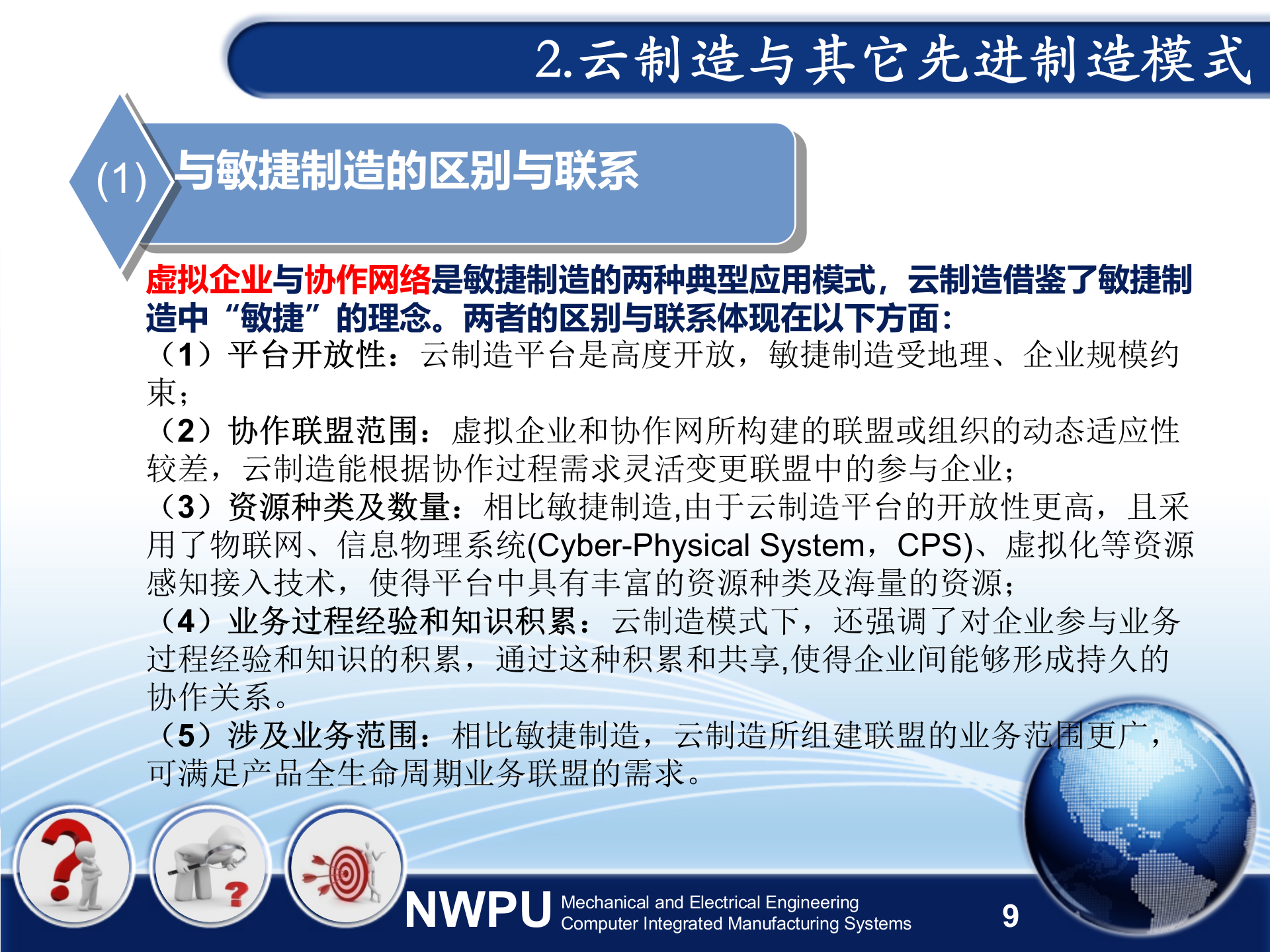 2.云制造与其它先进制造模式

(1) 与敏捷制造的区别与联系

虚拟企业与协作网络是敏捷制造的两种典型应用模式，云制造借鉴了敏捷制造中“敏捷”的理念。两者的区别与联系体现在以下方面：

（1）平台开放性：云制造平台是高度开放，敏捷制造受地理、企业规模约束；

（2）协作联盟范围：虚拟企业和协作网所构建的联盟或组织的动态适应性较差，云制造能根据协作过程需求灵活变更联盟中的参与企业；

（3）资源种类及数量：相比敏捷制造,由于云制造平台的开放性更高，且采用了物联网、信息物理系统(Cyber-Physical System，CPS)、虚拟化等资源感知接入技术，使得平台中具有丰富的资源种类及海量的资源；

（4）业务过程经验和知识积累：云制造模式下，还强调了对企业参与业务过程经验和知识的积累，通过这种积累和共享,使得企业间能够形成持久的协作关系。

（5）涉及业务范围：相比敏捷制造，云制造所组建联盟的业务范围更广，可满足产品全生命周期业务联盟的需求。

NWPU Mechanical and Electrical Engineering Computer Integrated Manufacturing Systems 9